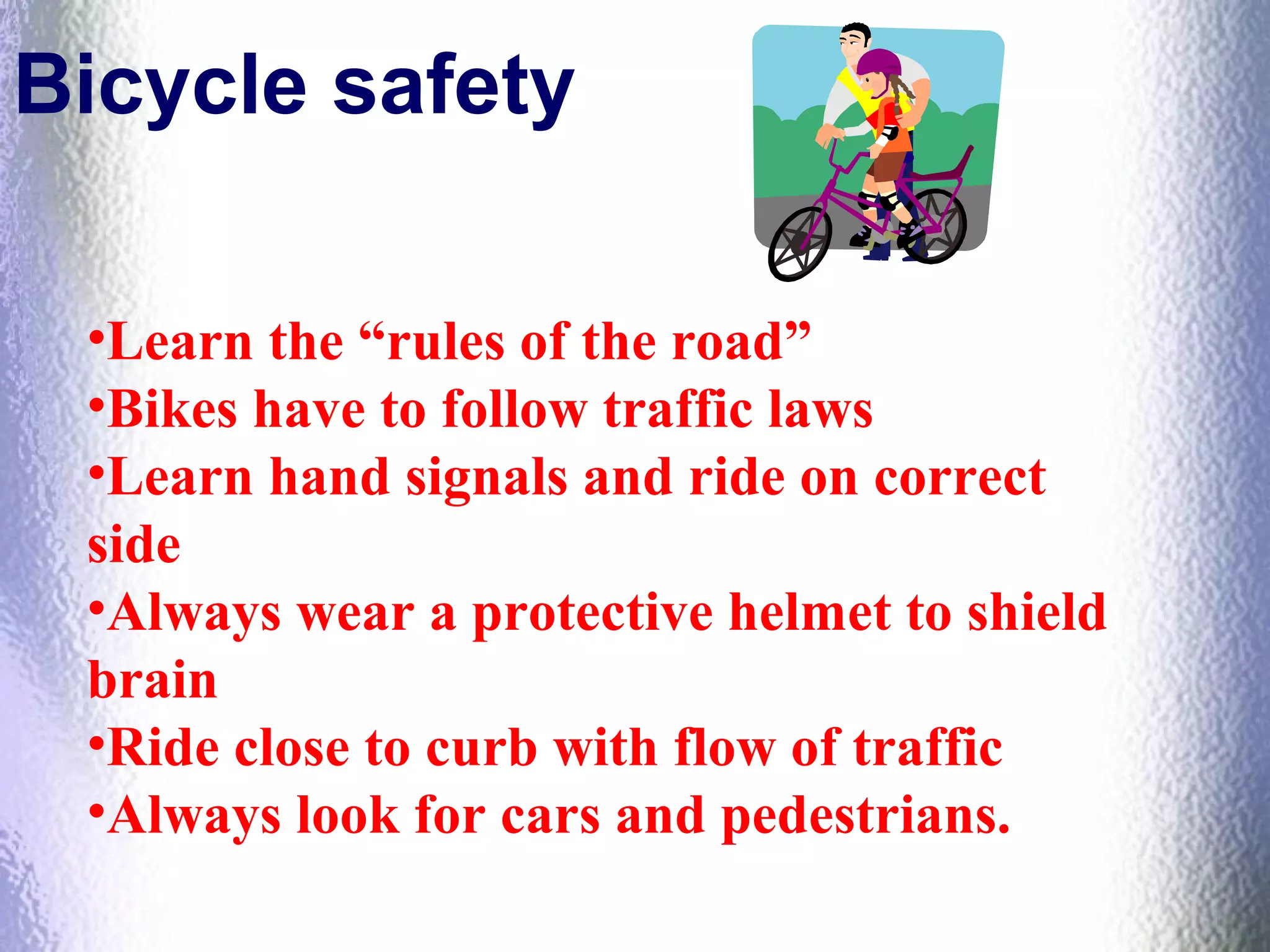 Bicycle safety

•Learn the “rules of the road”
•Bikes have to follow traffic laws
•Learn hand signals and ride on correct side
•Always wear a protective helmet to shield brain
•Ride close to curb with flow of traffic
•Always look for cars and pedestrians.